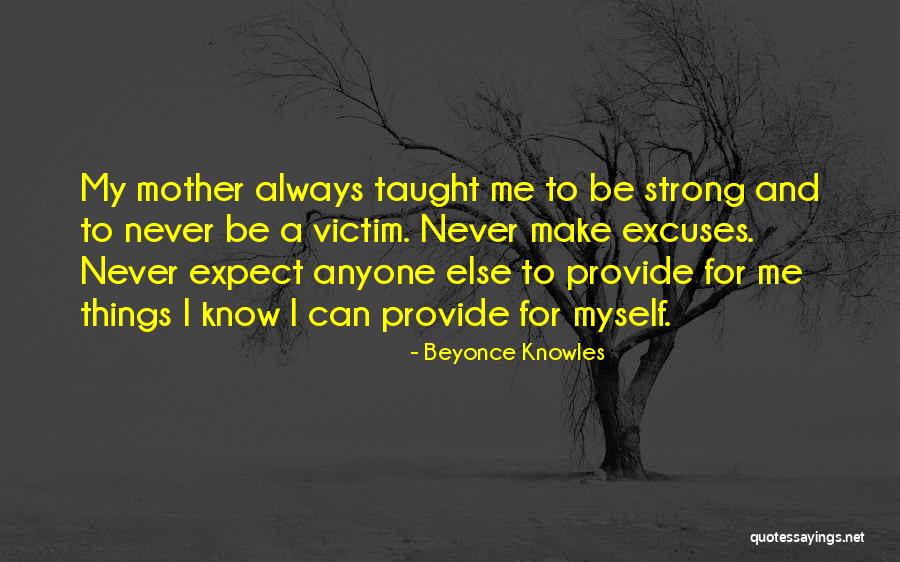 My mother always taught me to be strong and to never be a victim. Never make excuses. Never expect anyone else to provide for me things I know I can provide for myself.

- Beyonce Knowles

quotessayings.net